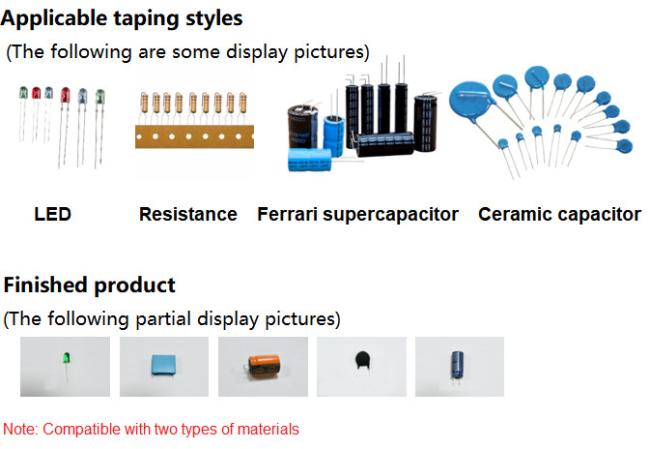 Applicable taping styles
(The following are some display pictures)

LED

Resistance

Ferrari supercapacitor

Ceramic capacitor

Finished product
(The following partial display pictures)

Note: Compatible with two types of materials